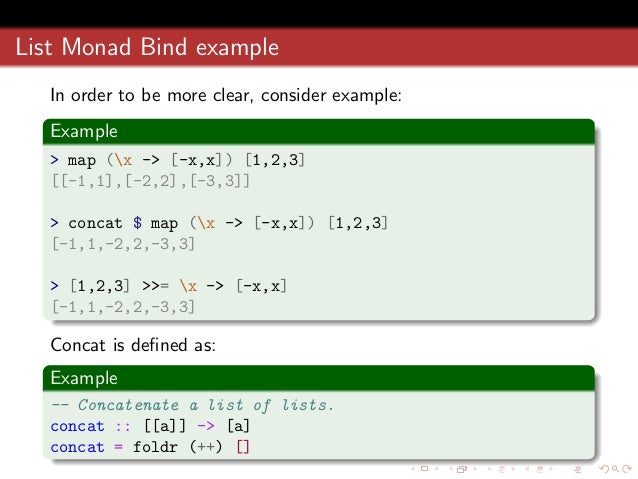 List Monad Bind example

In order to be more clear, consider example:

Example

> map (\x -> [-x,x]) [1,2,3]
[[-1,1],[-2,2],[-3,3]]

> concat $ map (\x -> [-x,x]) [1,2,3]
[-1,1,-2,2,-3,3]

> [1,2,3] >>= \x -> [-x,x]
[-1,1,-2,2,-3,3]

Concat is defined as:

Example

-- Concatenate a list of lists.
concat :: [[a]] -> [a]
concat = foldr (++) []